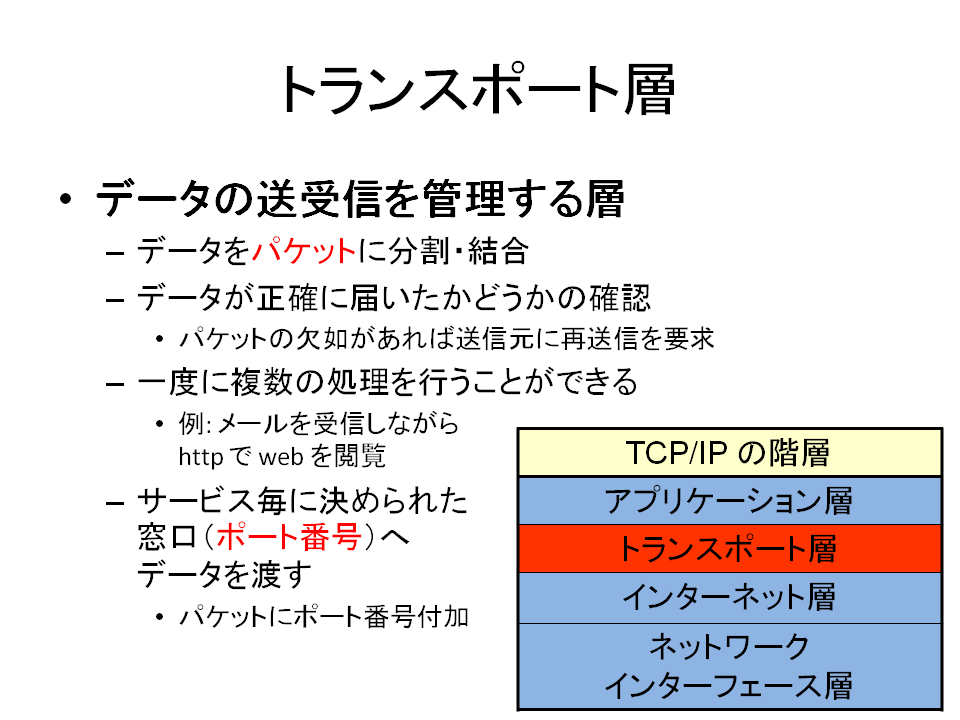 トランスポート層

• データの送受信を管理する層
– データをパケットに分割・結合
– データが正確に届いたかどうかの確認
• パケットの欠如があれば送信元に再送信を要求
– 一度に複数の処理を行うことができる
• 例: メールを受信しながら http で web を閲覧
– サービス毎に決められた窓口（ポート番号）へデータを渡す
• パケットにポート番号付加

| TCP/IP の階層 |
|---|
| アプリケーション層 |
| トランスポート層 |
| インターネット層 |
| ネットワーク インターフェース層 |